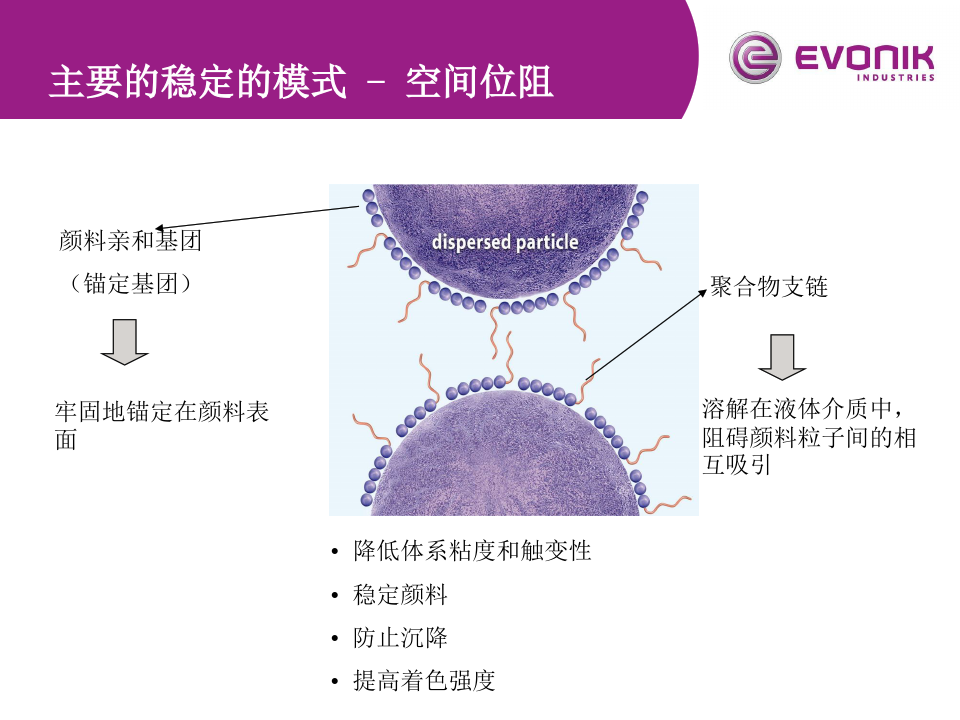 主要的稳定的模式 – 空间位阻

EVONIK
INDUSTRIES

颜料亲和基团

（锚定基团）

牢固地锚定在颜料表面

dispersed particle

聚合物支链

溶解在液体介质中，阻碍颜料粒子间的相互吸引

• 降低体系粘度和触变性
• 稳定颜料
• 防止沉降
• 提高着色强度